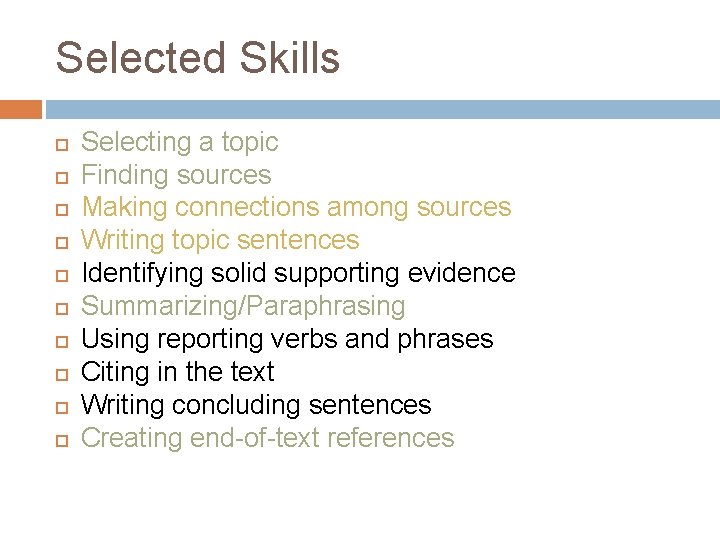 Selected Skills

- Selecting a topic
- Finding sources
- Making connections among sources
- Writing topic sentences
- Identifying solid supporting evidence
- Summarizing/Paraphrasing
- Using reporting verbs and phrases
- Citing in the text
- Writing concluding sentences
- Creating end-of-text references